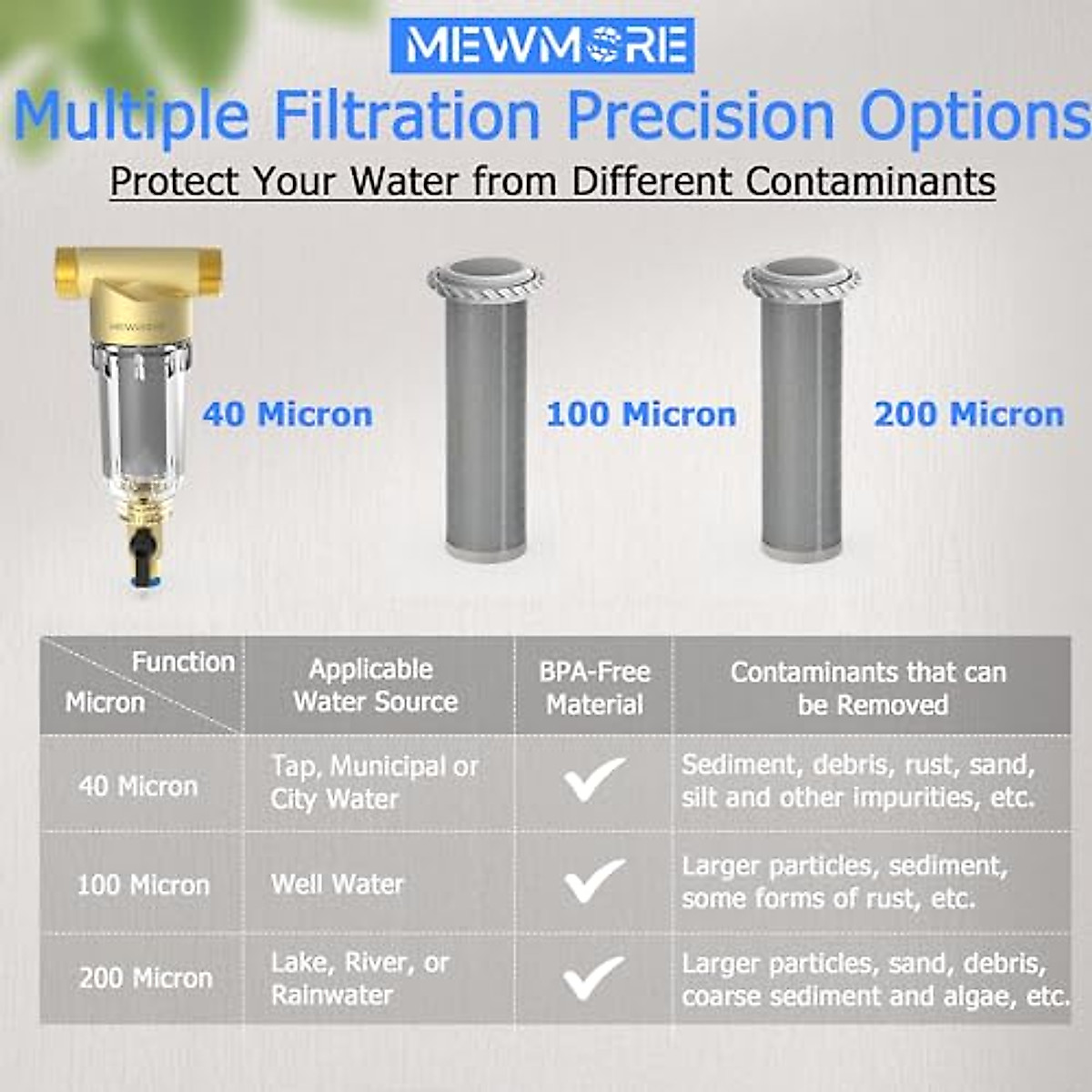 MEWMORE

Multiple Filtration Precision Options

Protect Your Water from Different Contaminants

MEWMORE

40 Micron

100 Micron

200 Micron

| Function / Micron | Applicable Water Source | BPA-Free Material | Contaminants that can be Removed |
|---|---|---|---|
| 40 Micron | Tap, Municipal or City Water | ✓ | Sediment, debris, rust, sand, silt and other impurities, etc. |
| 100 Micron | Well Water | ✓ | Larger particles, sediment, some forms of rust, etc. |
| 200 Micron | Lake, River, or Rainwater | ✓ | Larger particles, sand, debris, coarse sediment and algae, etc. |